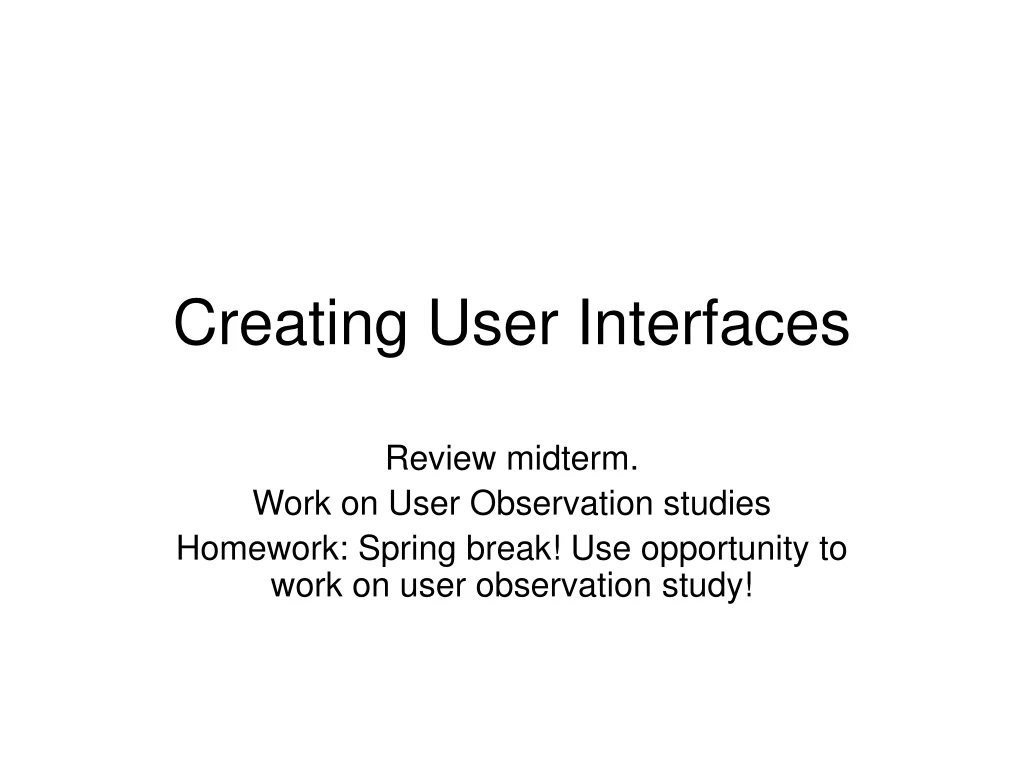 Creating User Interfaces

Review midterm.
Work on User Observation studies
Homework: Spring break! Use opportunity to work on user observation study!